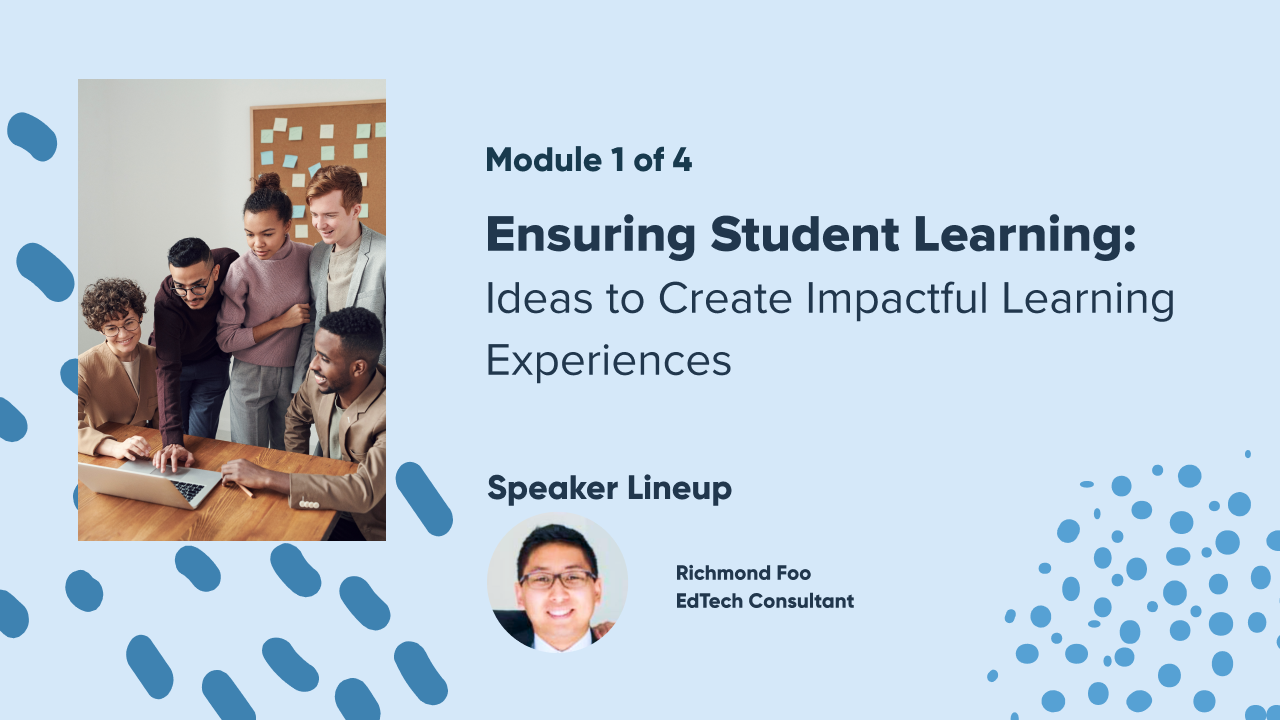 Module 1 of 4

Ensuring Student Learning: Ideas to Create Impactful Learning Experiences

Speaker Lineup

Richmond Foo
EdTech Consultant